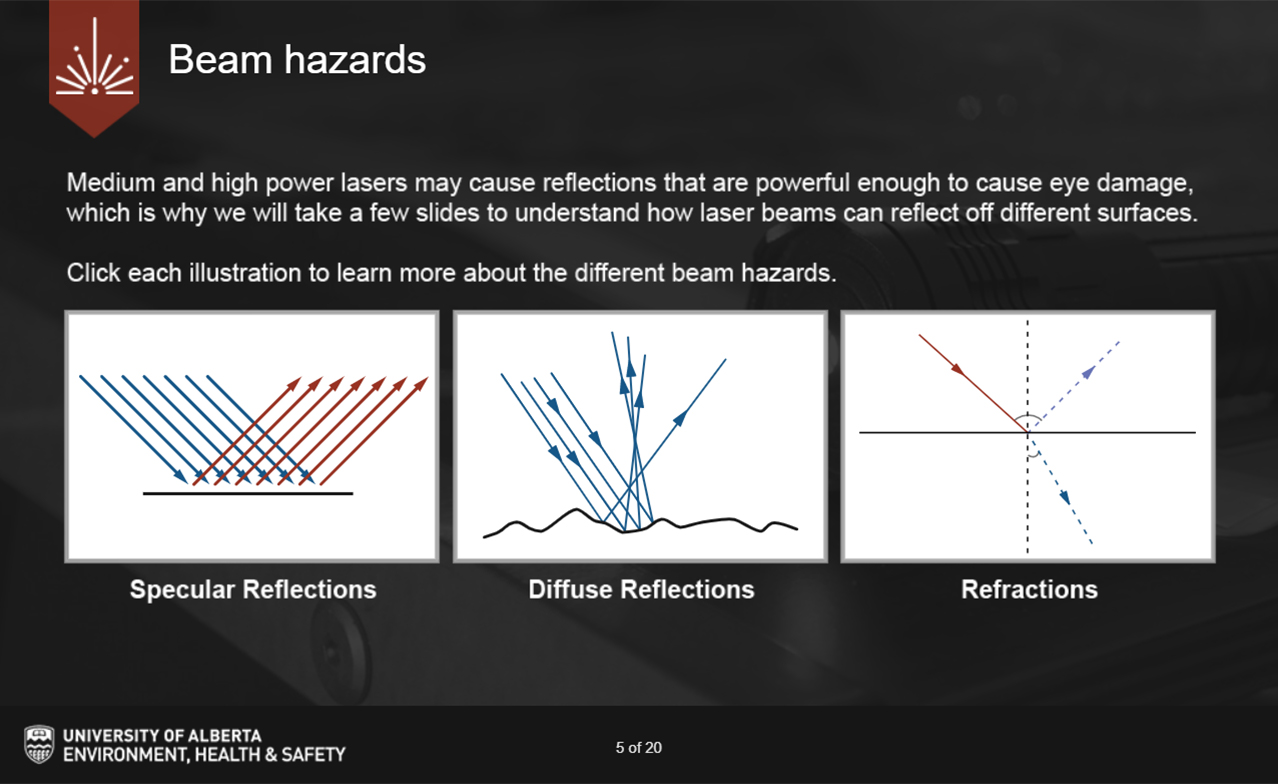 Beam hazards

Medium and high power lasers may cause reflections that are powerful enough to cause eye damage, which is why we will take a few slides to understand how laser beams can reflect off different surfaces.

Click each illustration to learn more about the different beam hazards.

Specular Reflections

Diffuse Reflections

Refractions

UNIVERSITY OF ALBERTA
ENVIRONMENT, HEALTH & SAFETY

5 of 20